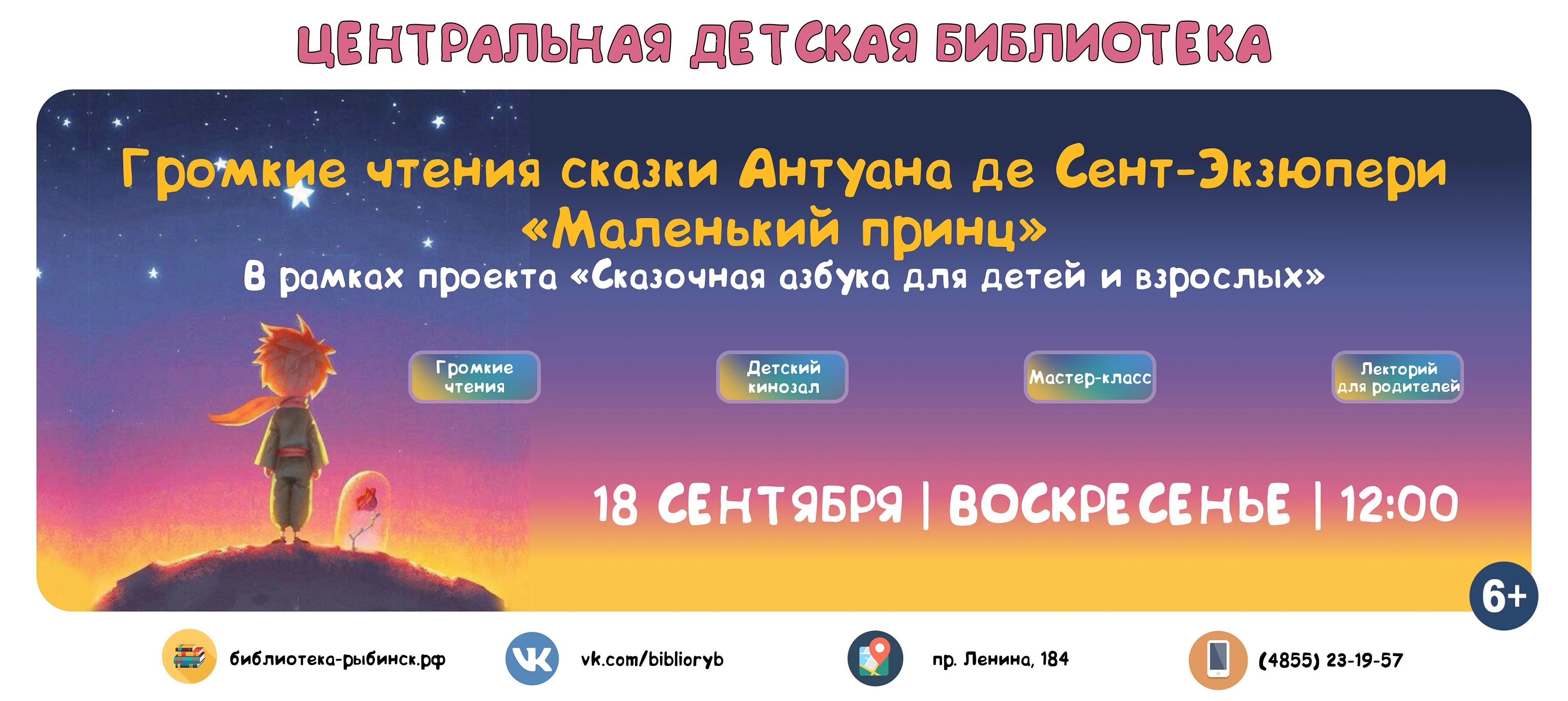 ЦЕНТРАЛЬНАЯ ДЕТСКАЯ БИБЛИОТЕКА

Громкие чтения сказки Антуана де Сент-Экзюпери «Маленький принц»

В рамках проекта «Сказочная азбука для детей и взрослых»

Громкие чтения

Детский кинозал

Мастер-класс

Лекторий для родителей

18 СЕНТЯБРЯ | ВОСКРЕСЕНЬЕ | 12:00

6+

библиотека-рыбинск.рф

vk.com/biblioryb

пр. Ленина, 184

(4855) 23-19-57